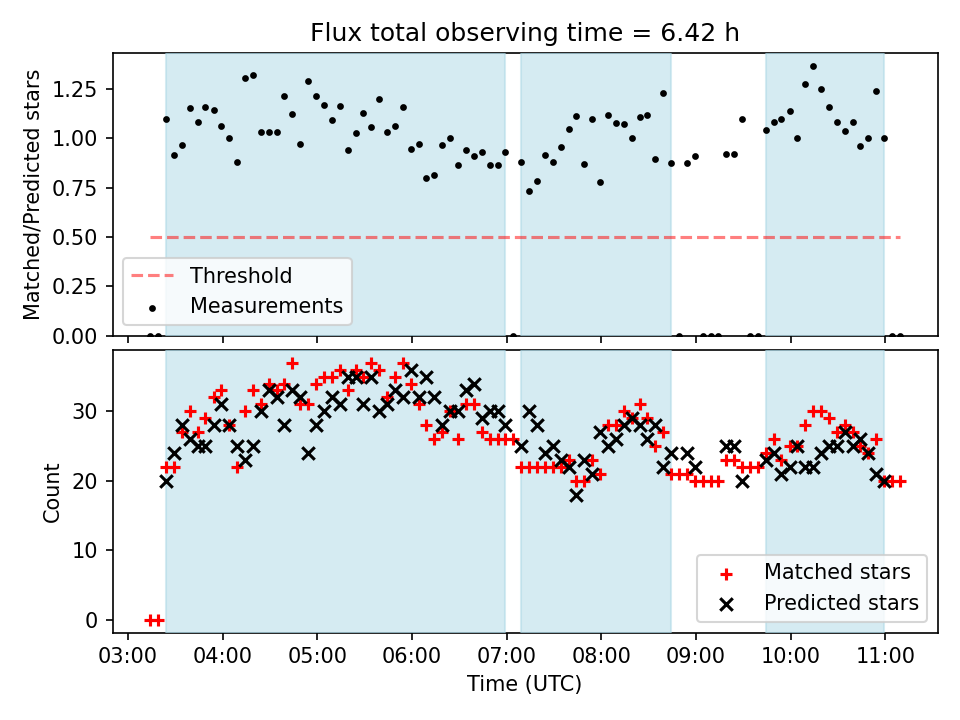 Flux total observing time = 6.42 h

Matched/Predicted stars

1.25
1.00
0.75
0.50
0.25
0.00

Threshold
Measurements

Count

30
20
10
0

Matched stars
Predicted stars

03:00 04:00 05:00 06:00 07:00 08:00 09:00 10:00 11:00

Time (UTC)